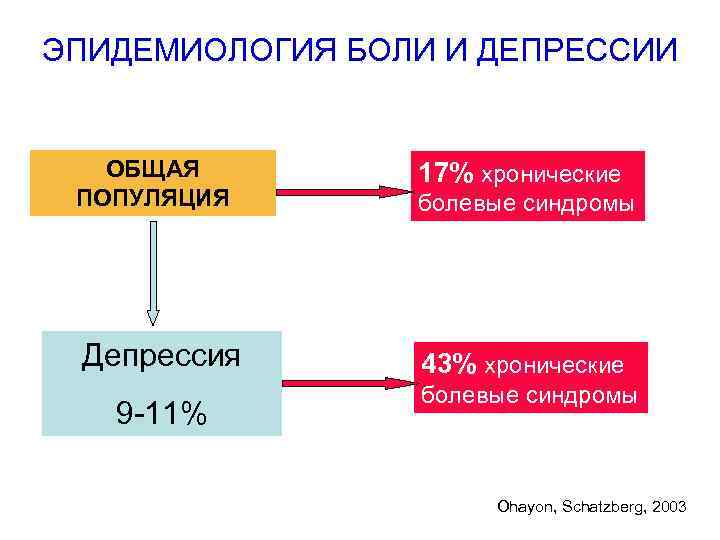 ЭПИДЕМИОЛОГИЯ БОЛИ И ДЕПРЕССИИ

ОБЩАЯ ПОПУЛЯЦИЯ

17% хронические болевые синдромы

Депрессия

9-11%

43% хронические болевые синдромы

Ohayon, Schatzberg, 2003